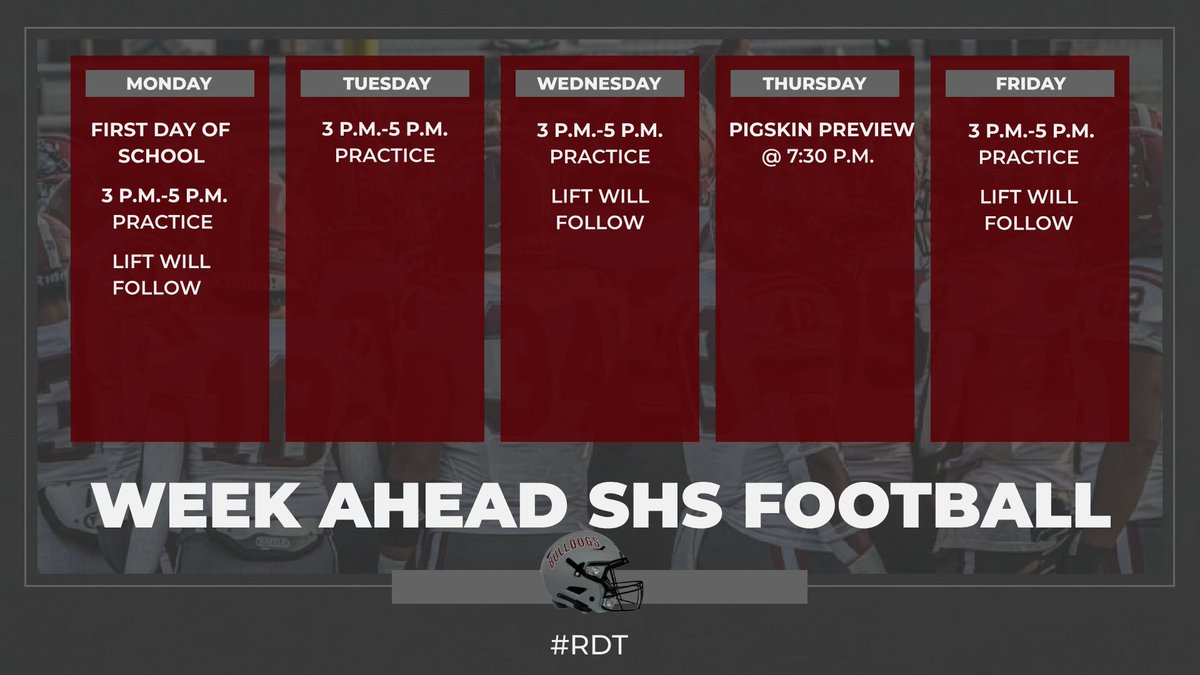 MONDAY

FIRST DAY OF SCHOOL

3 P.M.-5 P.M. PRACTICE

LIFT WILL FOLLOW

TUESDAY

3 P.M.-5 P.M. PRACTICE

WEDNESDAY

3 P.M.-5 P.M. PRACTICE

LIFT WILL FOLLOW

THURSDAY

PIGSKIN PREVIEW @ 7:30 P.M.

FRIDAY

3 P.M.-5 P.M. PRACTICE

LIFT WILL FOLLOW

WEEK AHEAD SHS FOOTBALL

BULLDOGS

#RDT